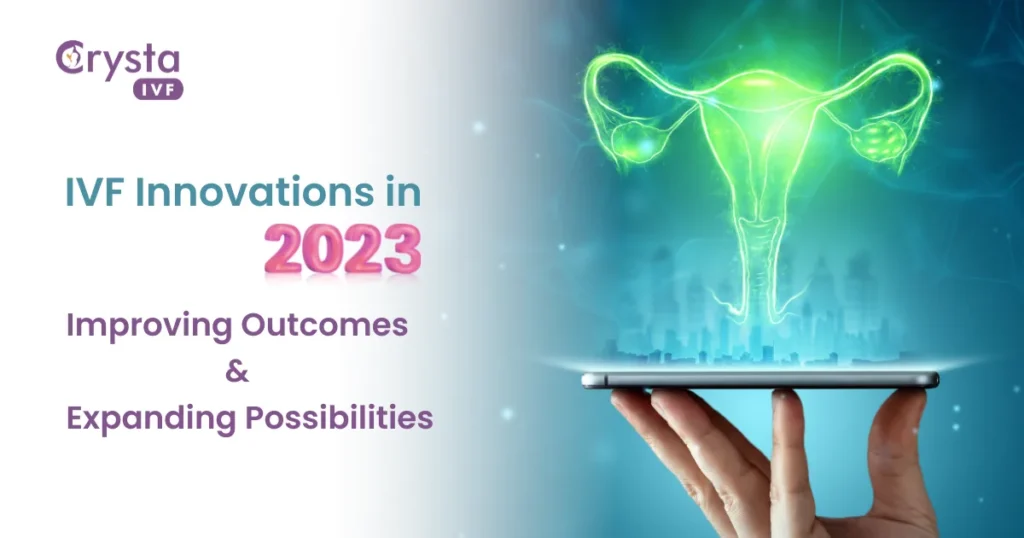 Crysta
IVF

IVF Innovations in
2023

Improving Outcomes
&
Expanding Possibilities